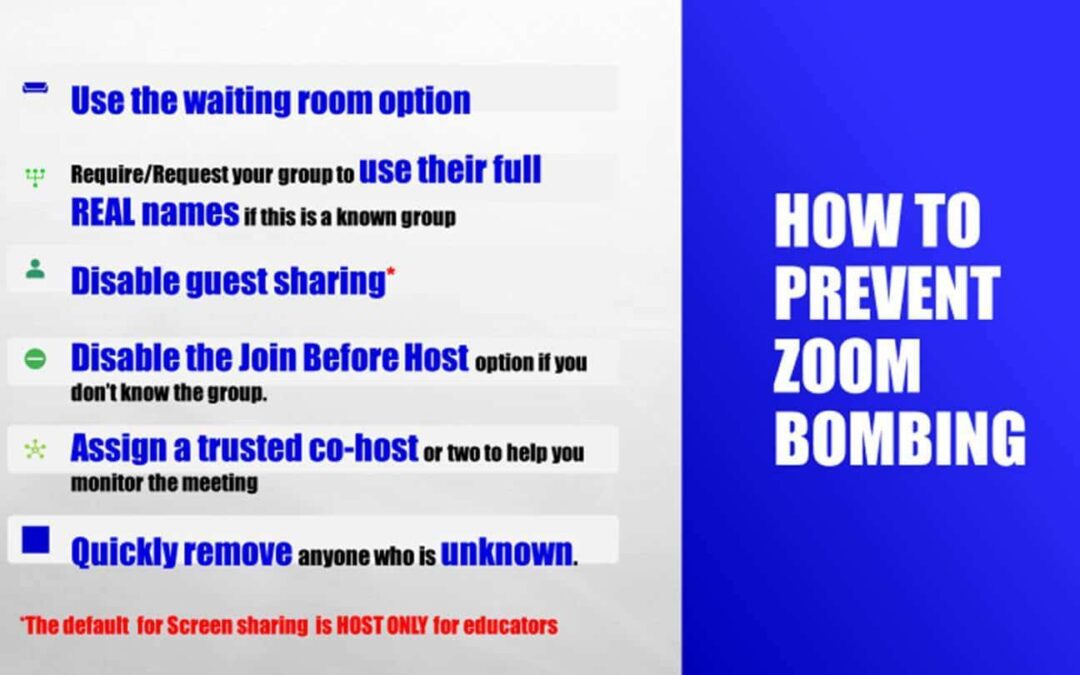 Use the waiting room option

Require/Request your group to use their full REAL names if this is a known group

Disable guest sharing*

Disable the Join Before Host option if you don't know the group.

Assign a trusted co-host or two to help you monitor the meeting

Quickly remove anyone who is unknown.

*The default for Screen sharing is HOST ONLY for educators

HOW TO PREVENT ZOOM BOMBING